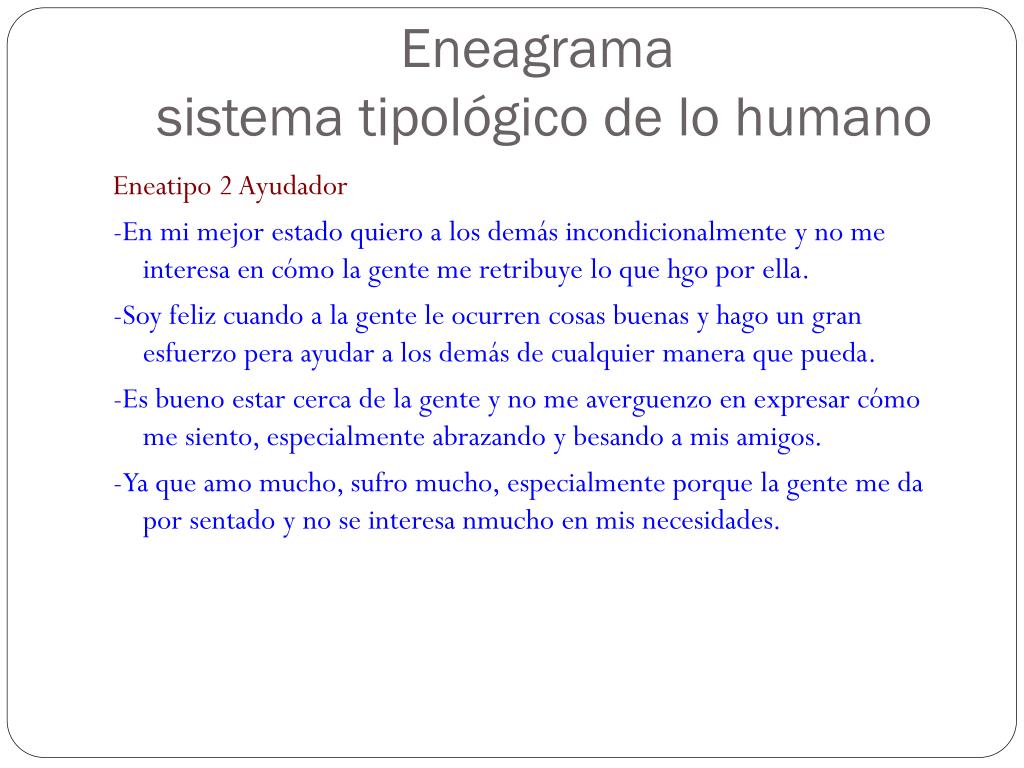 Eneagrama
sistema tipológico de lo humano

Eneatipo 2 Ayudador

-En mi mejor estado quiero a los demás incondicionalmente y no me interesa en cómo la gente me retribuye lo que hgo por ella.

-Soy feliz cuando a la gente le ocurren cosas buenas y hago un gran esfuerzo pera ayudar a los demás de cualquier manera que pueda.

-Es bueno estar cerca de la gente y no me averguenzo en expresar cómo me siento, especialmente abrazando y besando a mis amigos.

-Ya que amo mucho, sufro mucho, especialmente porque la gente me da por sentado y no se interesa nmucho en mis necesidades.